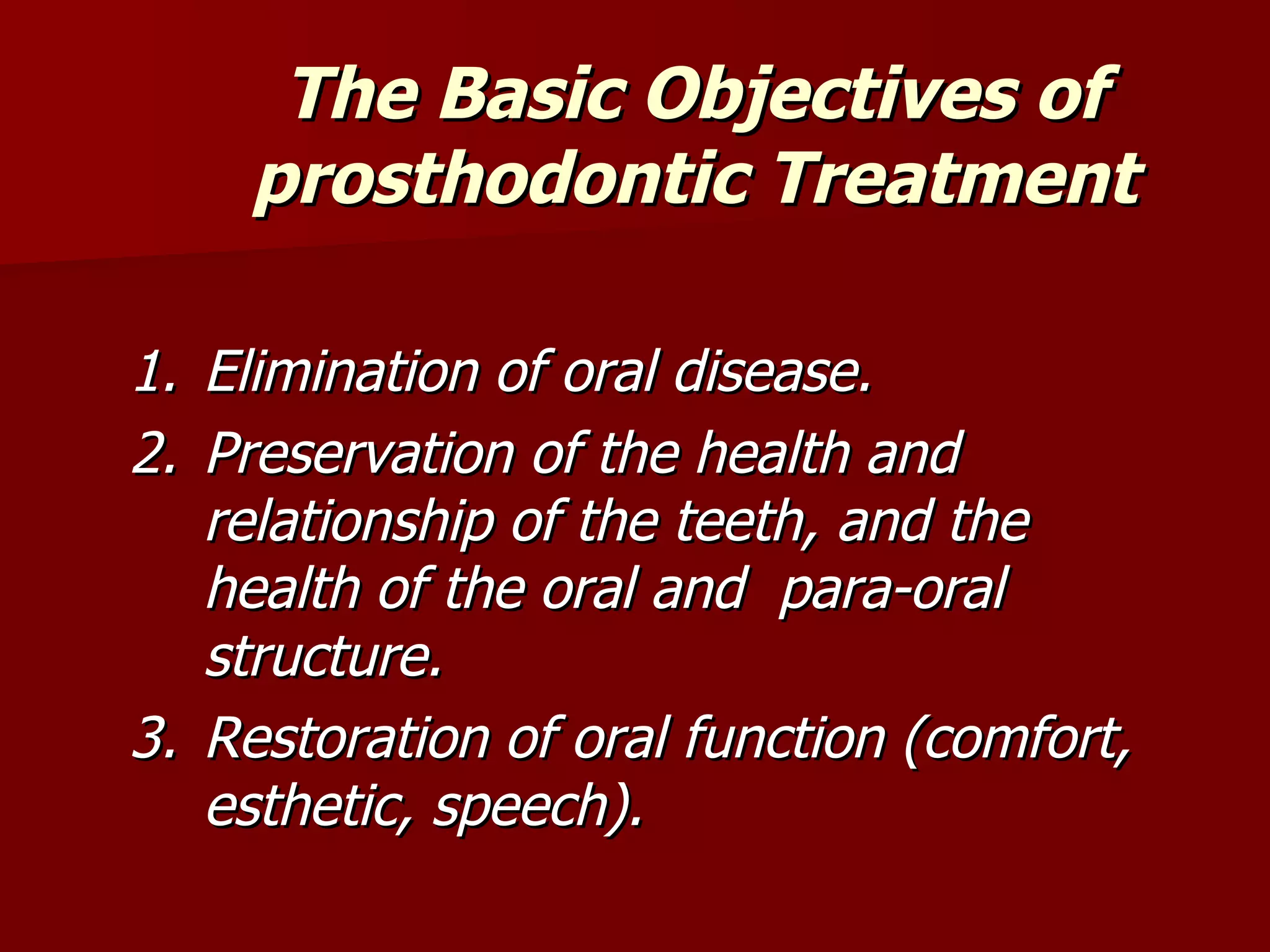 The Basic Objectives of prosthodontic Treatment

1. Elimination of oral disease.
2. Preservation of the health and relationship of the teeth, and the health of the oral and  para-oral structure.
3. Restoration of oral function (comfort, esthetic, speech).